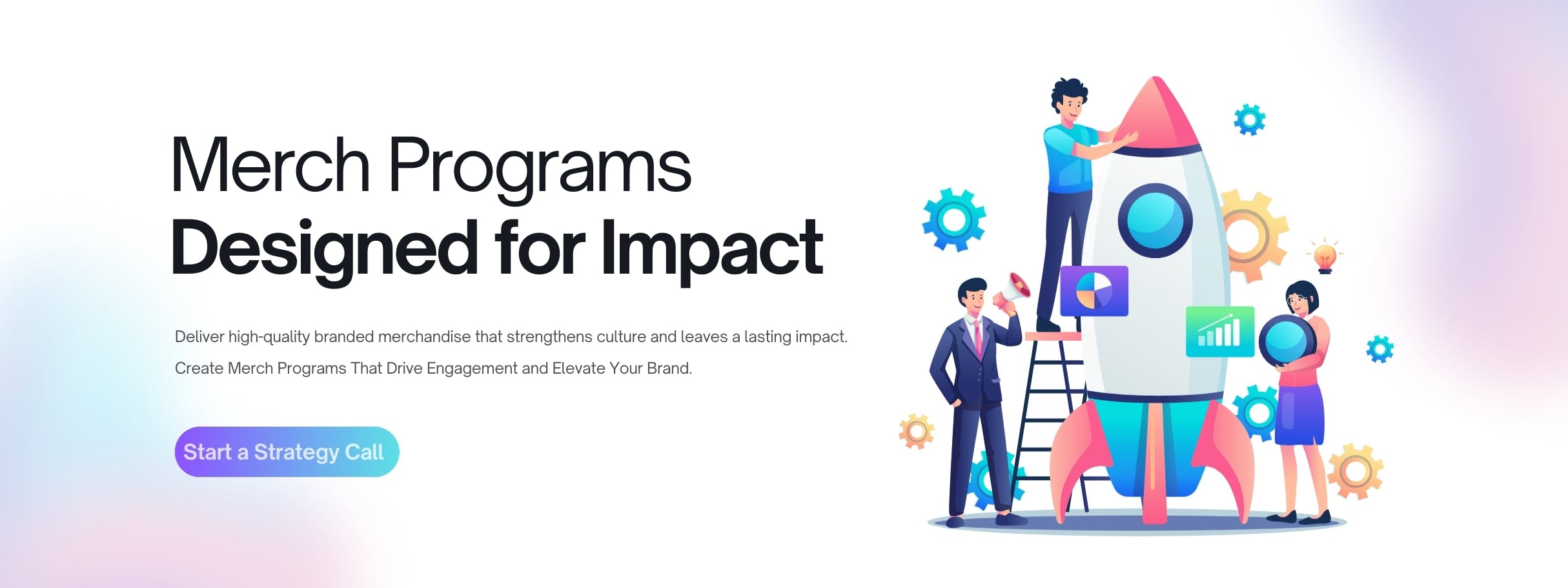 Merch Programs
Designed for Impact

Deliver high-quality branded merchandise that strengthens culture and leaves a lasting impact.
Create Merch Programs That Drive Engagement and Elevate Your Brand.

Start a Strategy Call